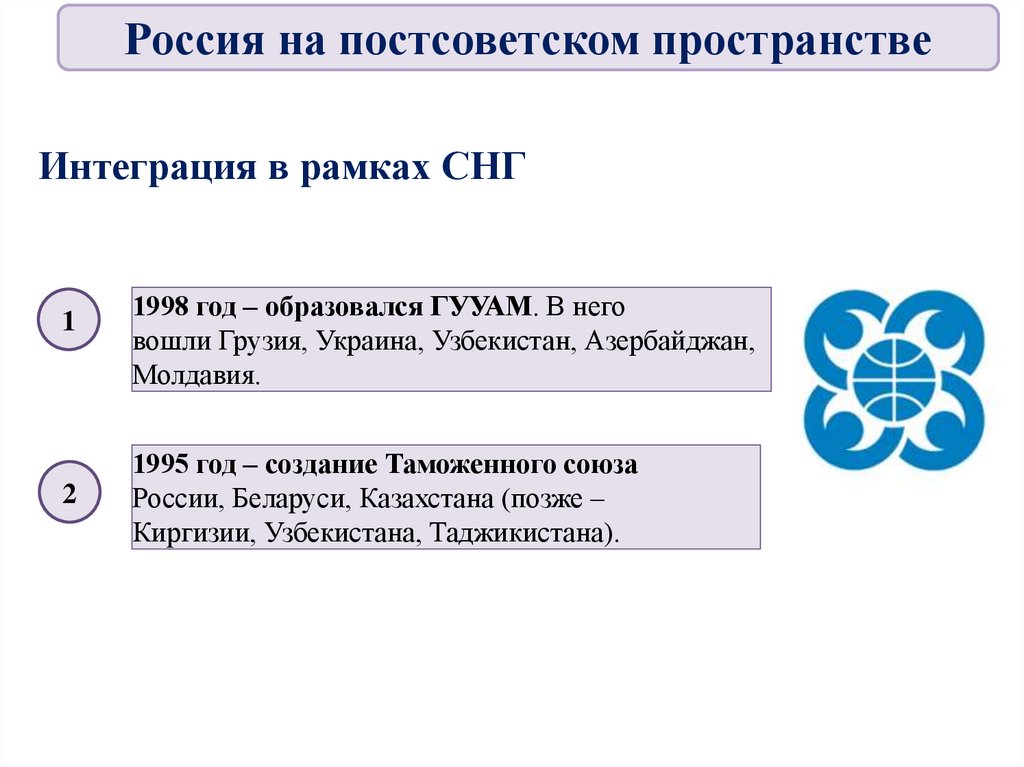 Россия на постсоветском пространстве

Интеграция в рамках СНГ

1

1998 год – образовался ГУУАМ. В него вошли Грузия, Украина, Узбекистан, Азербайджан, Молдавия.

2

1995 год – создание Таможенного союза России, Беларуси, Казахстана (позже – Киргизии, Узбекистана, Таджикистана).